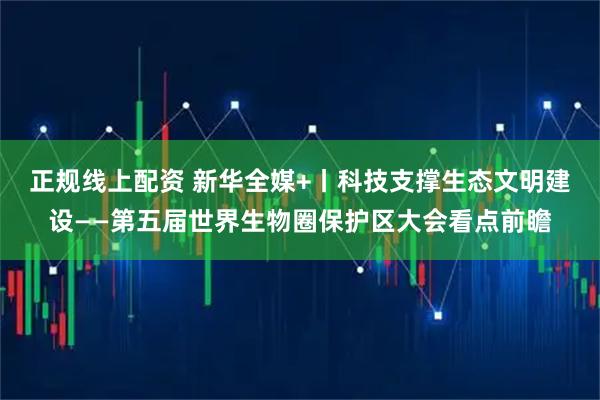 正规线上配资 新华全媒+丨科技支撑生态文明建设——第五届世界生物圈保护区大会看点前瞻